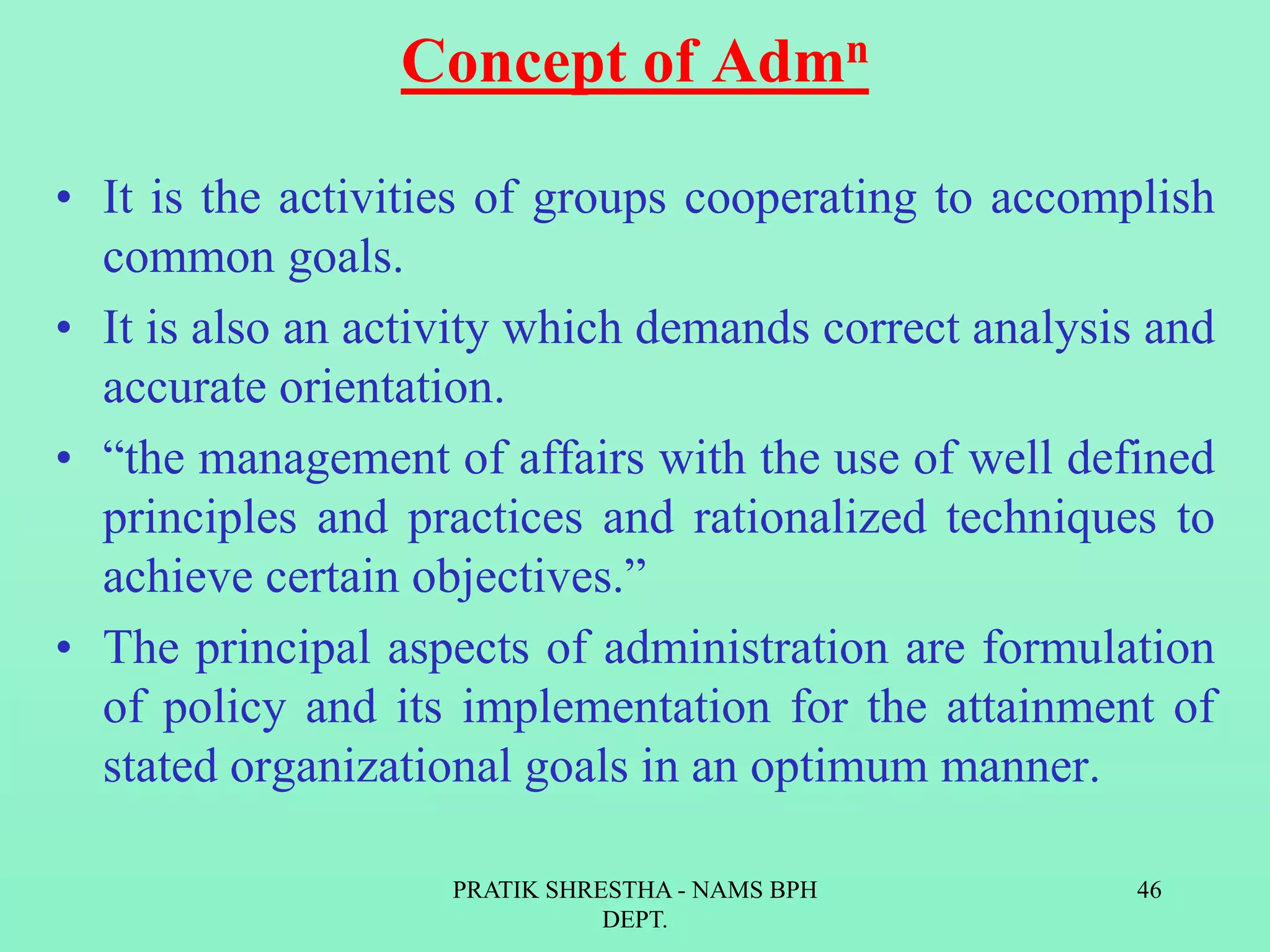 Concept of Adm$^n$

• It is the activities of groups cooperating to accomplish common goals.

• It is also an activity which demands correct analysis and accurate orientation.

• “the management of affairs with the use of well defined principles and practices and rationalized techniques to achieve certain objectives.”

• The principal aspects of administration are formulation of policy and its implementation for the attainment of stated organizational goals in an optimum manner.

PRATIK SHRESTHA - NAMS BPH DEPT.

46